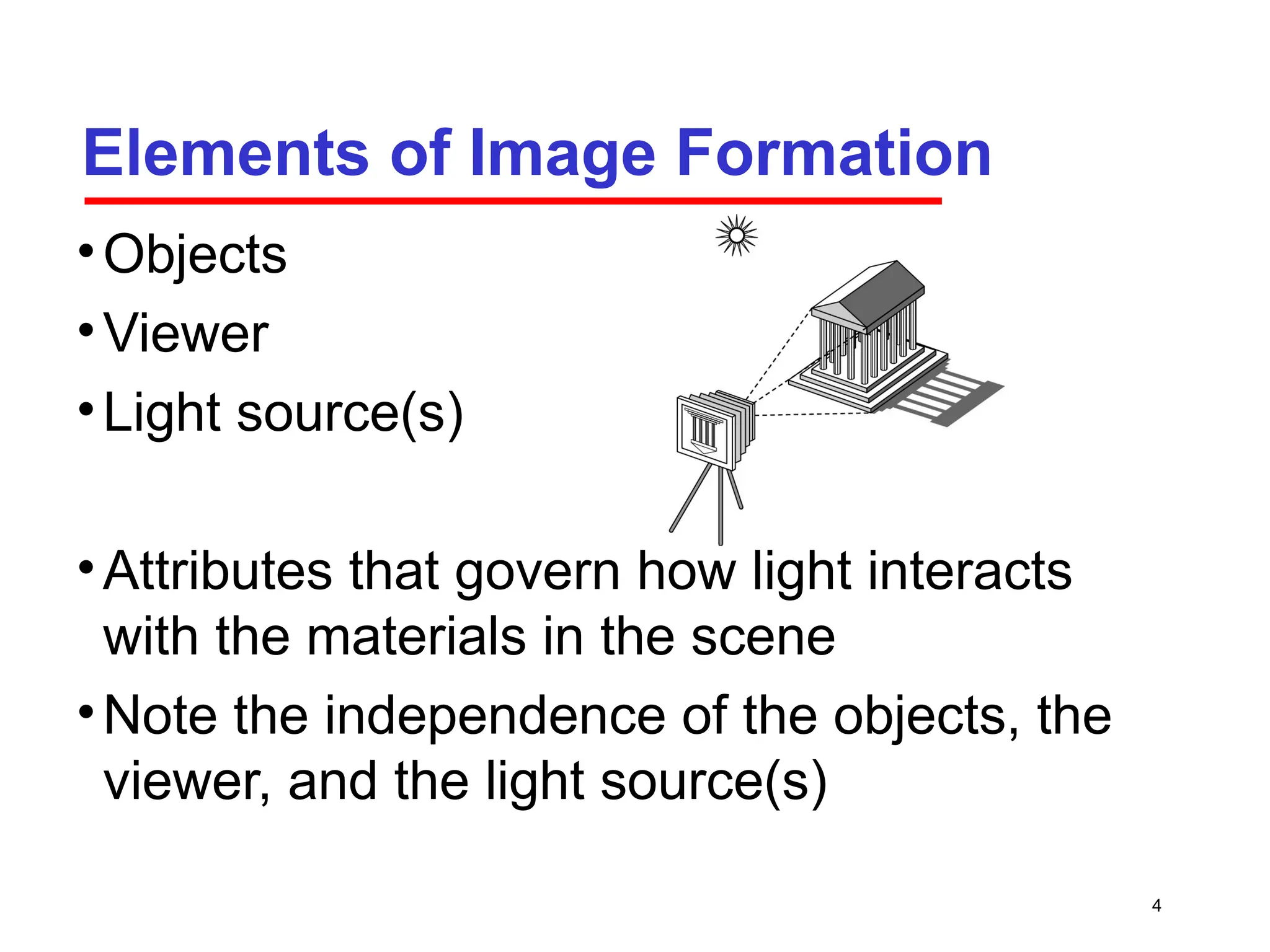 Elements of Image Formation

• Objects
• Viewer
• Light source(s)

• Attributes that govern how light interacts with the materials in the scene
• Note the independence of the objects, the viewer, and the light source(s)

4